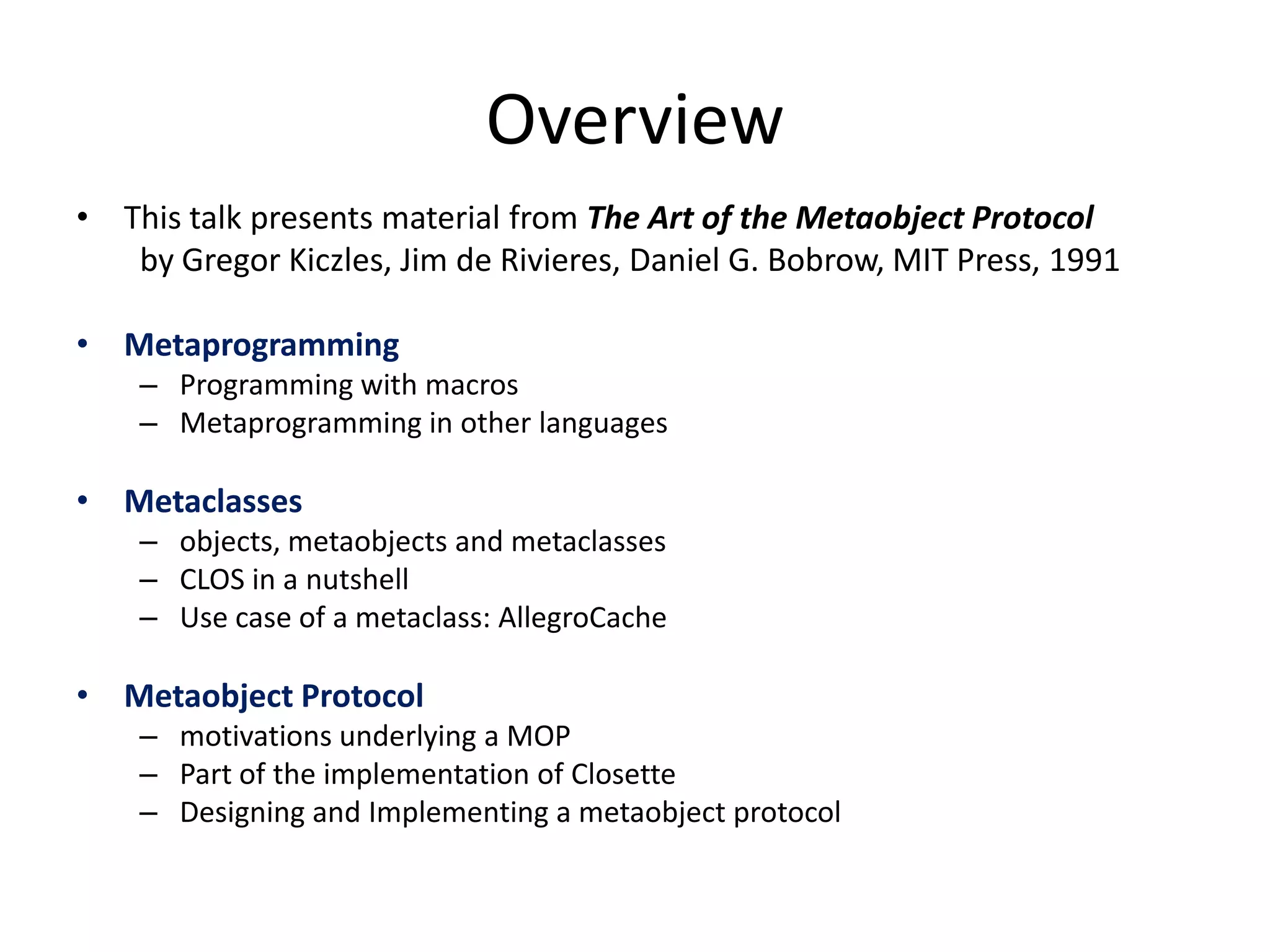 Overview

• This talk presents material from The Art of the Metaobject Protocol by Gregor Kiczles, Jim de Rivieres, Daniel G. Bobrow, MIT Press, 1991

• Metaprogramming
– Programming with macros
– Metaprogramming in other languages

• Metaclasses
– objects, metaobjects and metaclasses
– CLOS in a nutshell
– Use case of a metaclass: AllegroCache

• Metaobject Protocol
– motivations underlying a MOP
– Part of the implementation of Closette
– Designing and Implementing a metaobject protocol